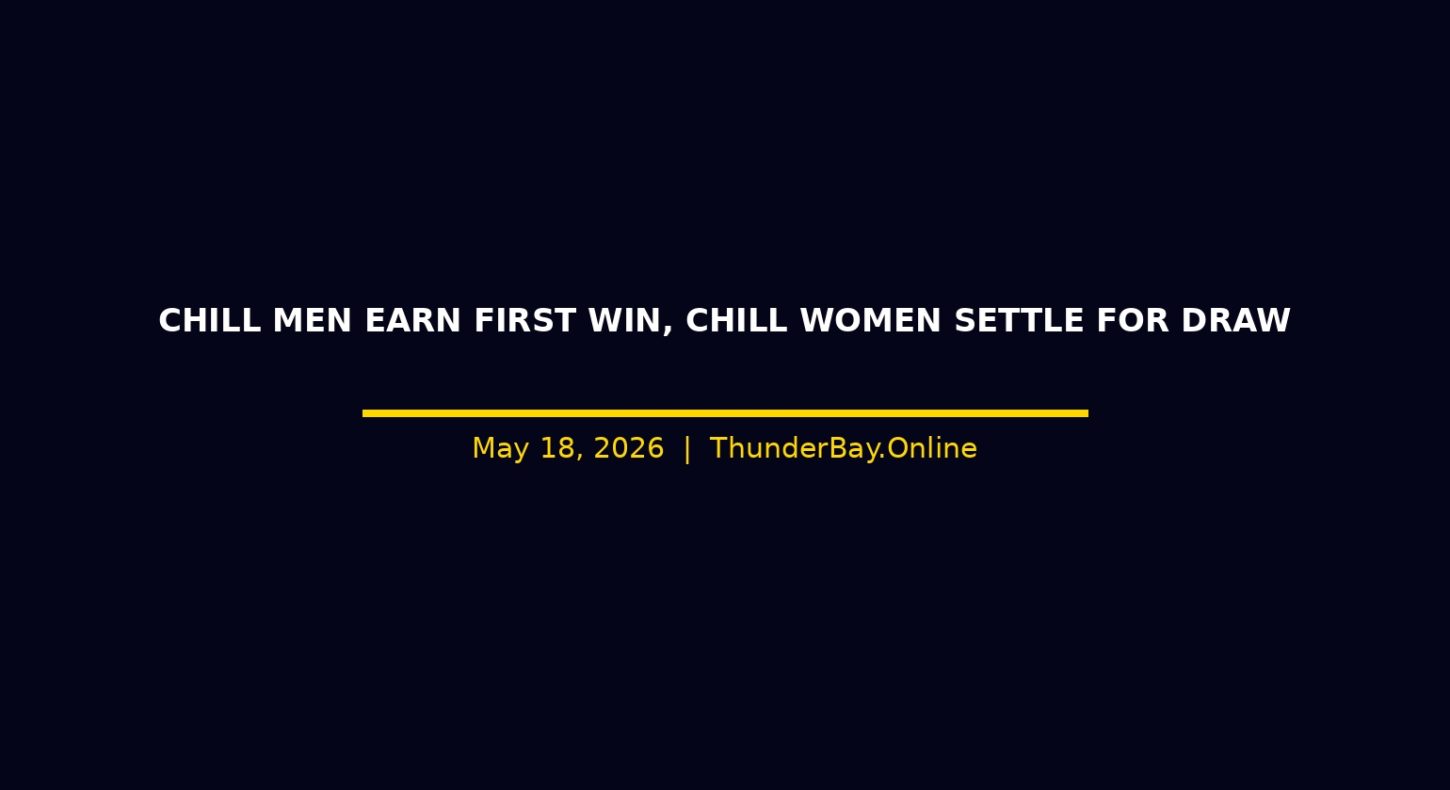 CHILL MEN EARN FIRST WIN, CHILL WOMEN SETTLE FOR DRAW

May 18, 2026 | ThunderBay.Online